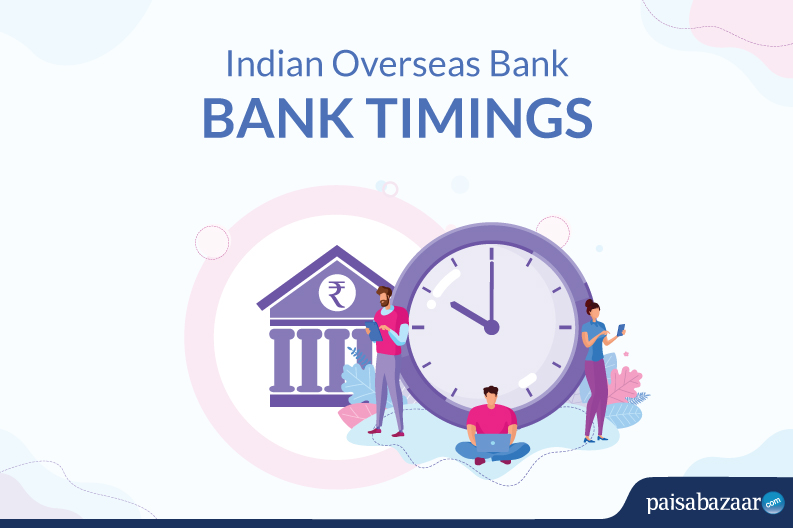 Indian Overseas Bank
BANK TIMINGS

₹

paisabazaar.com